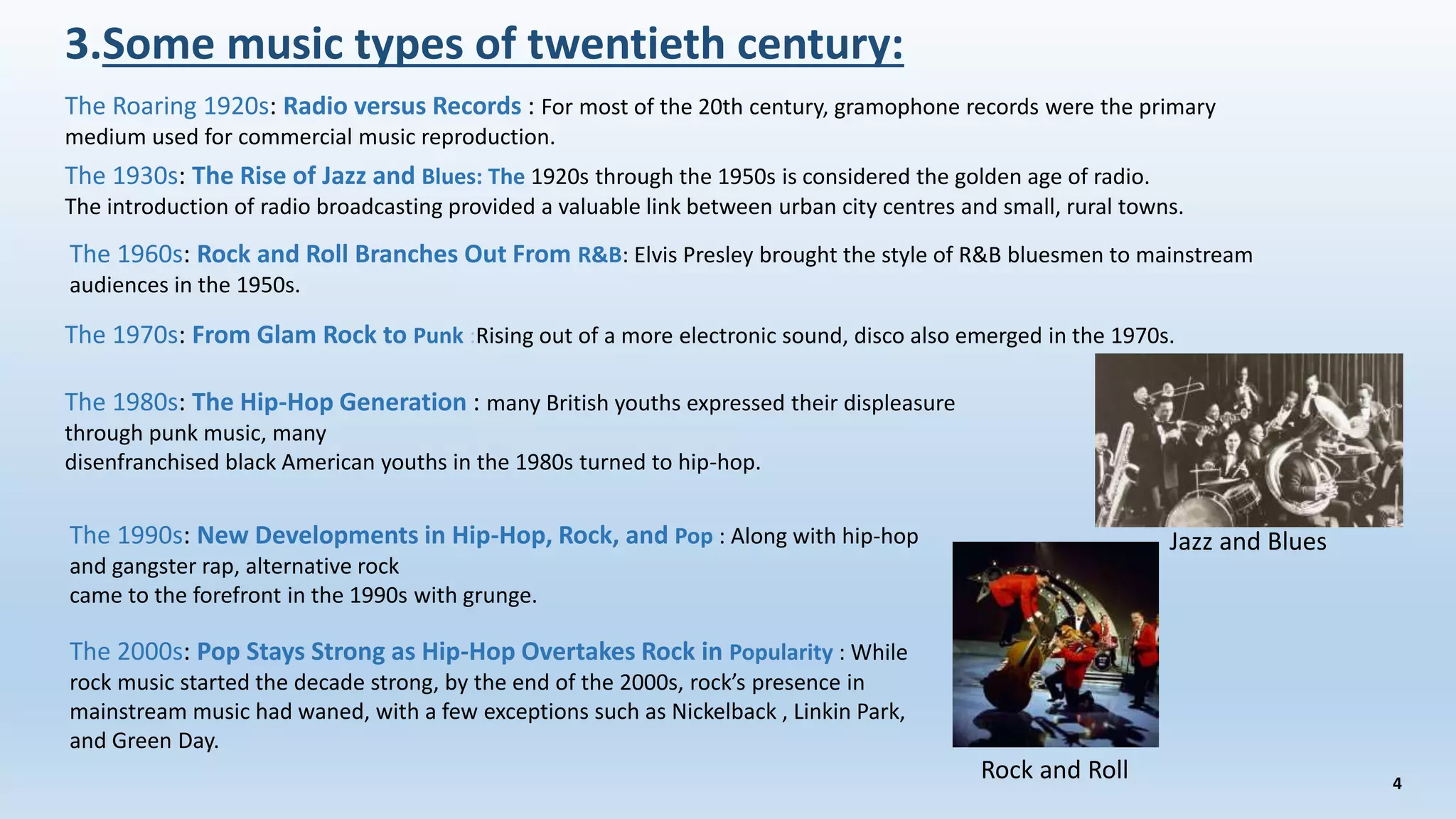 3.Some music types of twentieth century:

The Roaring 1920s: Radio versus Records : For most of the 20th century, gramophone records were the primary medium used for commercial music reproduction.

The 1930s: The Rise of Jazz and Blues: The 1920s through the 1950s is considered the golden age of radio. The introduction of radio broadcasting provided a valuable link between urban city centres and small, rural towns.

The 1960s: Rock and Roll Branches Out From R&B: Elvis Presley brought the style of R&B bluesmen to mainstream audiences in the 1950s.

The 1970s: From Glam Rock to Punk :Rising out of a more electronic sound, disco also emerged in the 1970s.

The 1980s: The Hip-Hop Generation : many British youths expressed their displeasure through punk music, many
disenfranchised black American youths in the 1980s turned to hip-hop.

The 1990s: New Developments in Hip-Hop, Rock, and Pop : Along with hip-hop and gangster rap, alternative rock
came to the forefront in the 1990s with grunge.

The 2000s: Pop Stays Strong as Hip-Hop Overtakes Rock in Popularity : While rock music started the decade strong, by the end of the 2000s, rock's presence in mainstream music had waned, with a few exceptions such as Nickelback , Linkin Park, and Green Day.

Jazz and Blues

Rock and Roll

4